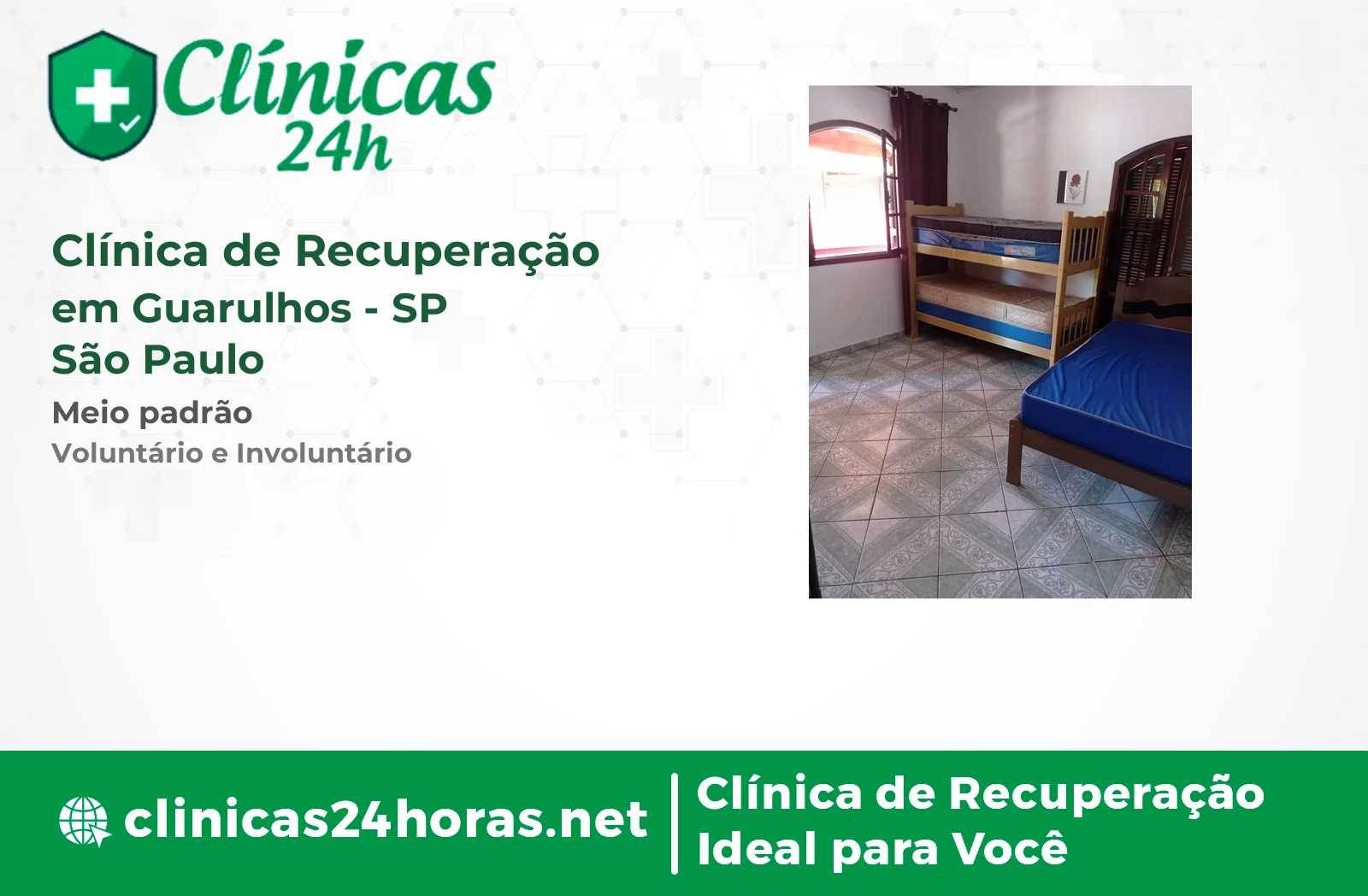 Clínicas 24h

Clínica de Recuperação em Guarulhos - SP
São Paulo

Meio padrão

Voluntário e Involuntário

clinicas24horas.net

Clínica de Recuperação Ideal para Você